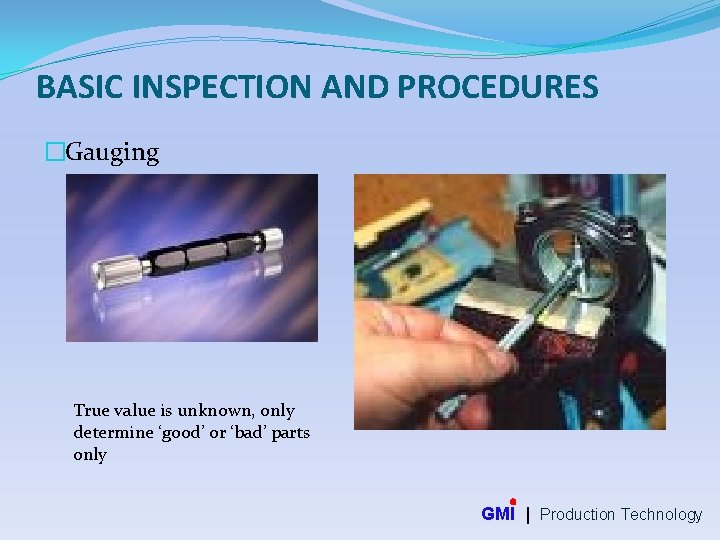 BASIC INSPECTION AND PROCEDURES

□Gauging

True value is unknown, only determine 'good' or 'bad' parts only

GMI | Production Technology